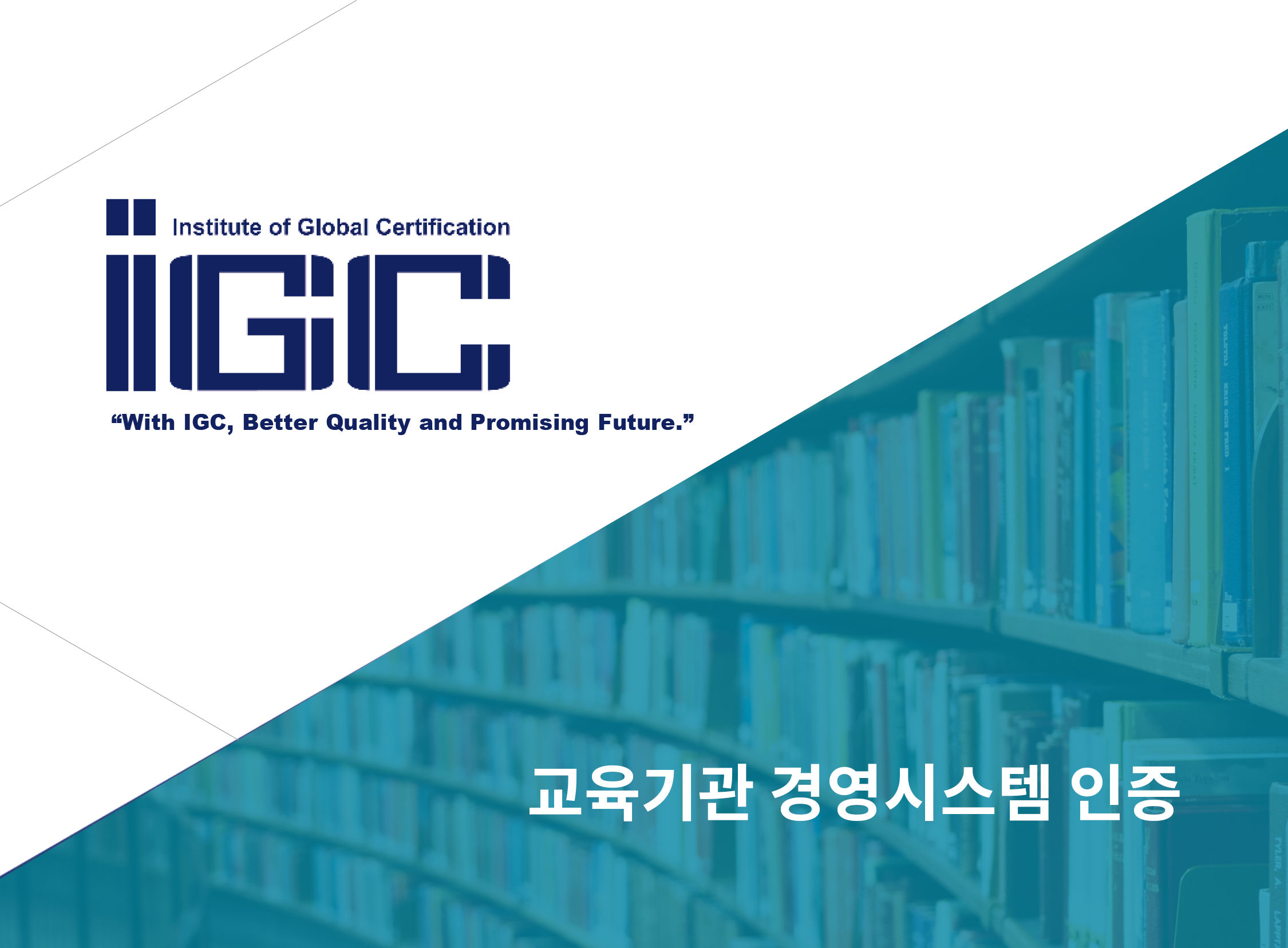 Institute of Global Certification

IGC

“With IGC, Better Quality and Promising Future.”

교육기관 경영시스템 인증